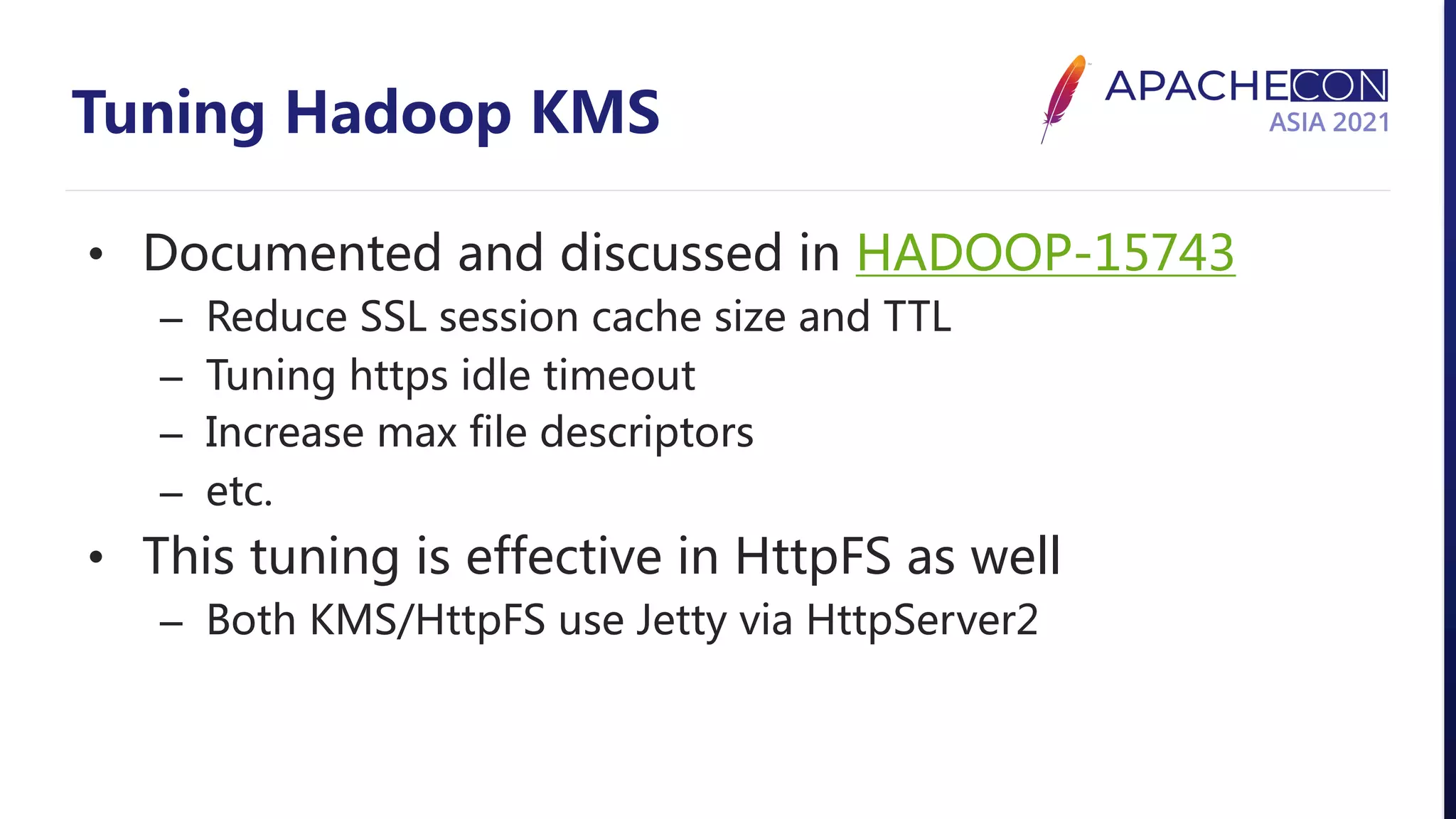 Tuning Hadoop KMS

APACHECON ASIA 2021

• Documented and discussed in HADOOP-15743
 – Reduce SSL session cache size and TTL
 – Tuning https idle timeout
 – Increase max file descriptors
 – etc.
• This tuning is effective in HttpFS as well
 – Both KMS/HttpFS use Jetty via HttpServer2